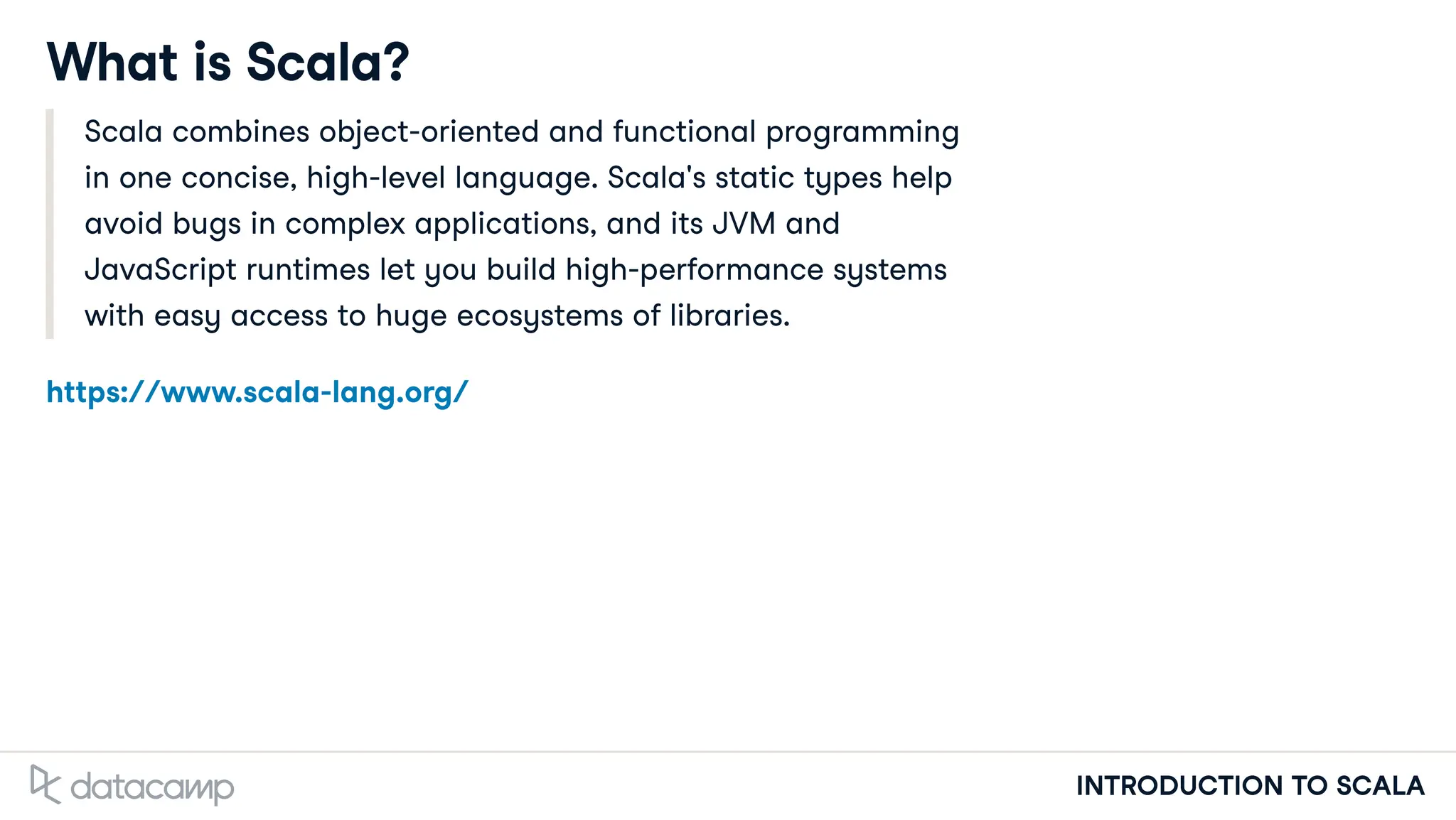 What is Scala?

Scala combines object-oriented and functional programming in one concise, high-level language. Scala's static types help avoid bugs in complex applications, and its JVM and JavaScript runtimes let you build high-performance systems with easy access to huge ecosystems of libraries.

https://www.scala-lang.org/

datacamp

INTRODUCTION TO SCALA